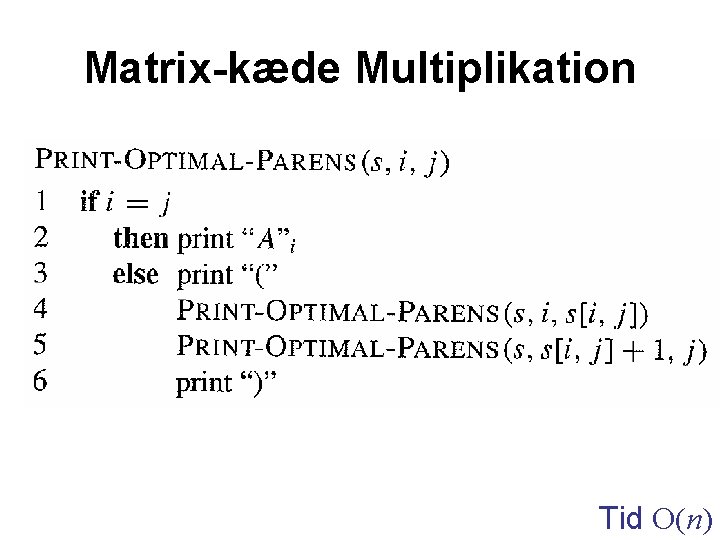 Matrix-kæde Multiplikation

PRINT-OPTIMAL-PARENS$(s, i, j)$
1 **if** $i = j$
2 **then** print "$A$"$_i$
3 **else** print "("
4 PRINT-OPTIMAL-PARENS$(s, i, s[i, j])$
5 PRINT-OPTIMAL-PARENS$(s, s[i, j] + 1, j)$
6 print ")"

Tid $O(n)$